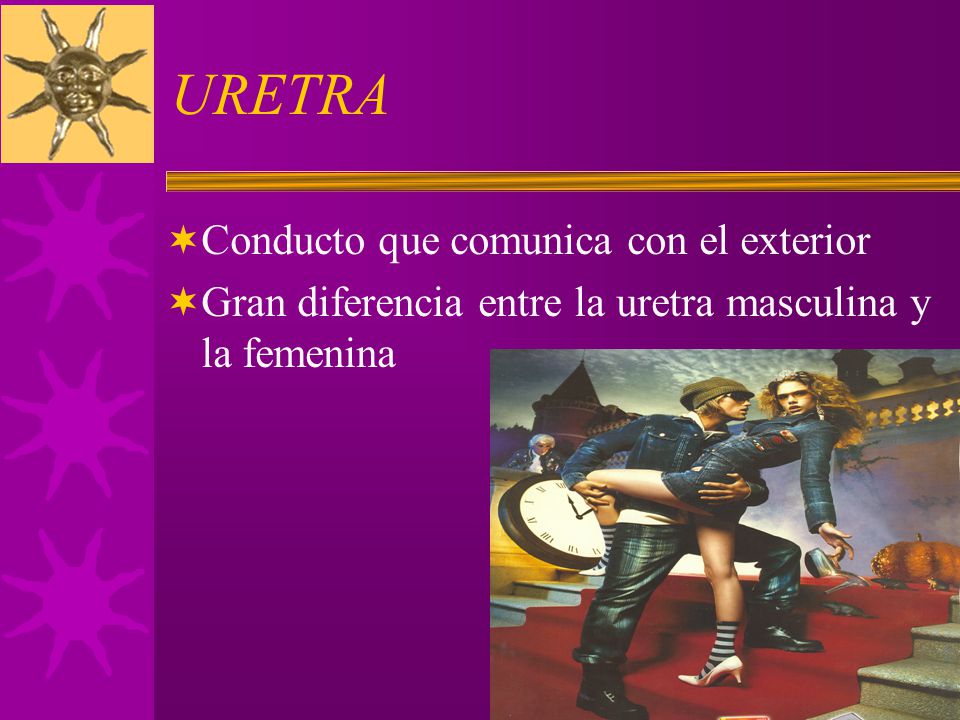 URETRA

Conducto que comunica con el exterior

Gran diferencia entre la uretra masculina y la femenina